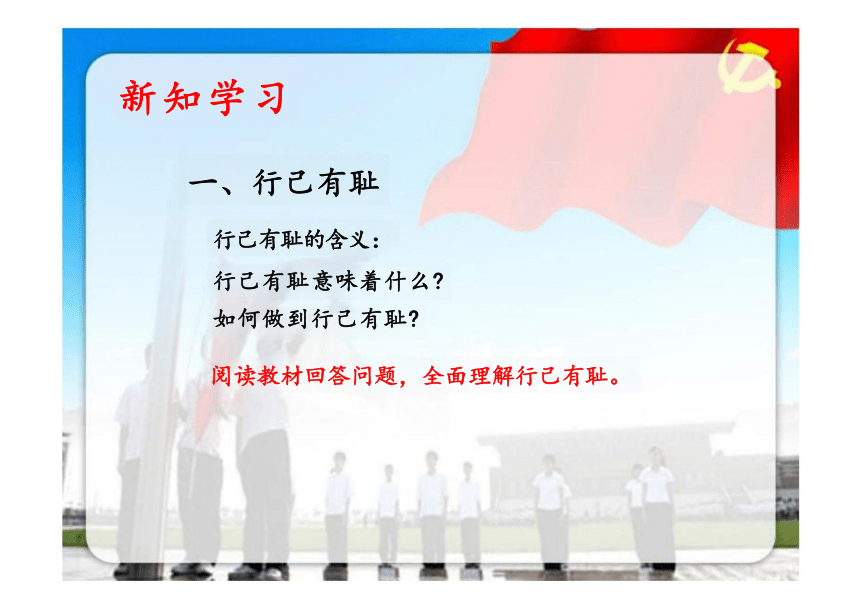 新知学习

一、行己有耻

行己有耻的含义：

行己有耻意味着什么？

如何做到行己有耻？

阅读教材回答问题，全面理解行己有耻。